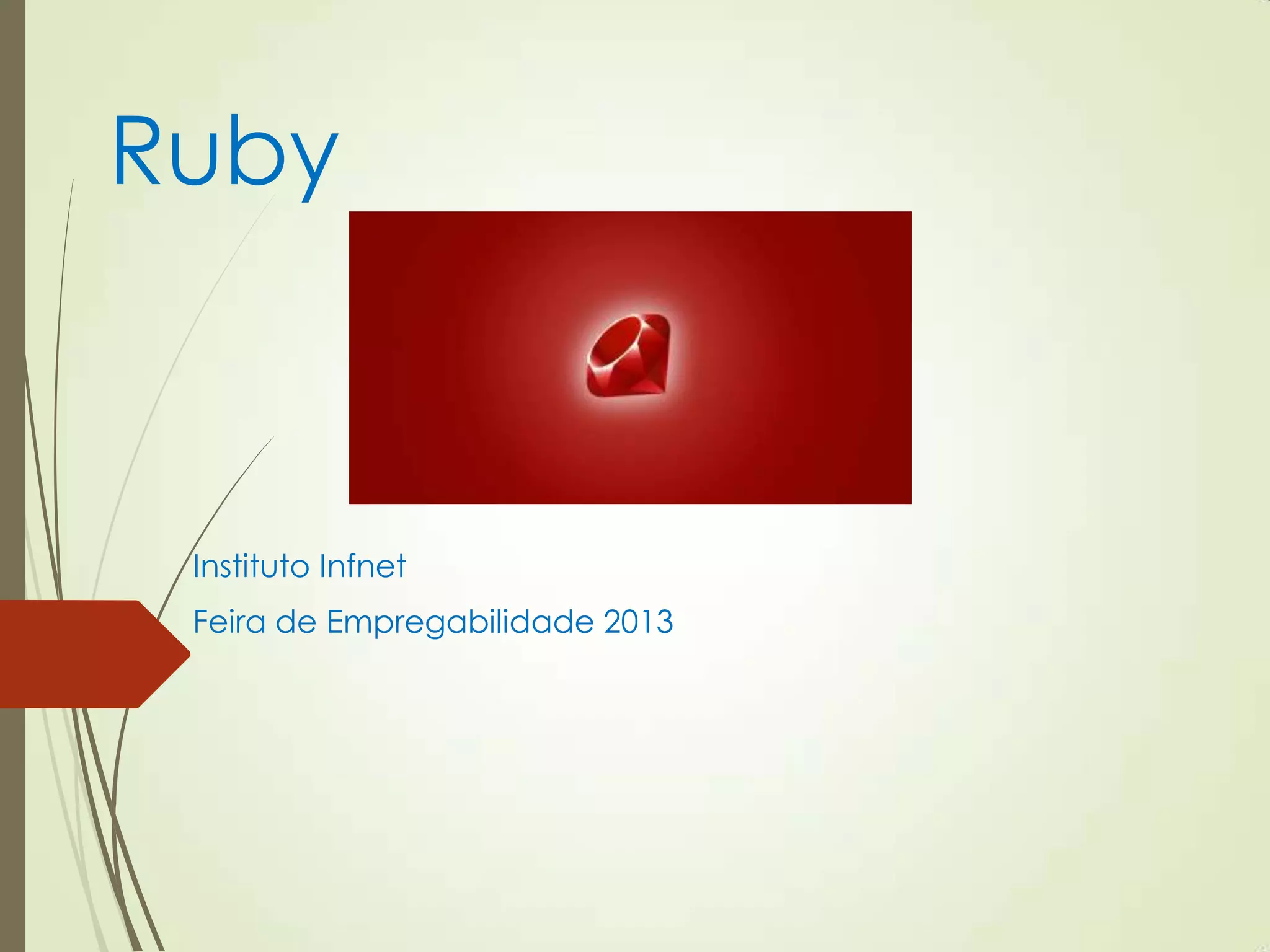 Ruby

Instituto Infnet

Feira de Empregabilidade 2013